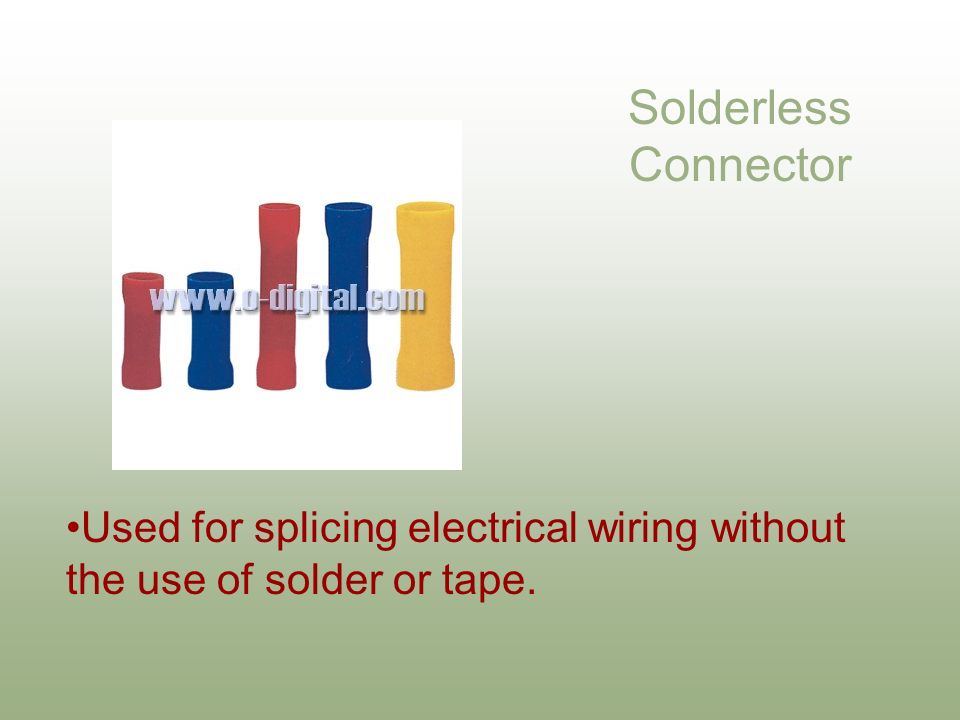 Solderless Connector

www.o-digital.com

•Used for splicing electrical wiring without the use of solder or tape.